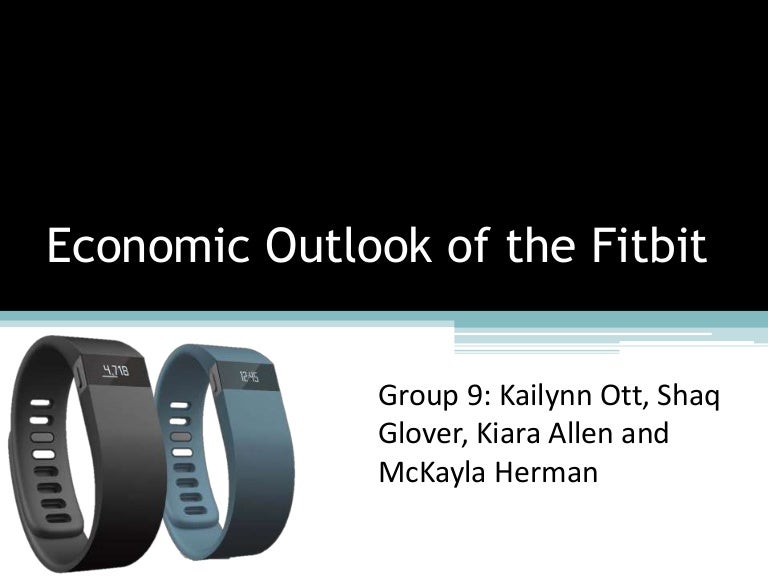 Economic Outlook of the Fitbit

4,718

12:45

Group 9: Kailynn Ott, Shaq Glover, Kiara Allen and McKayla Herman